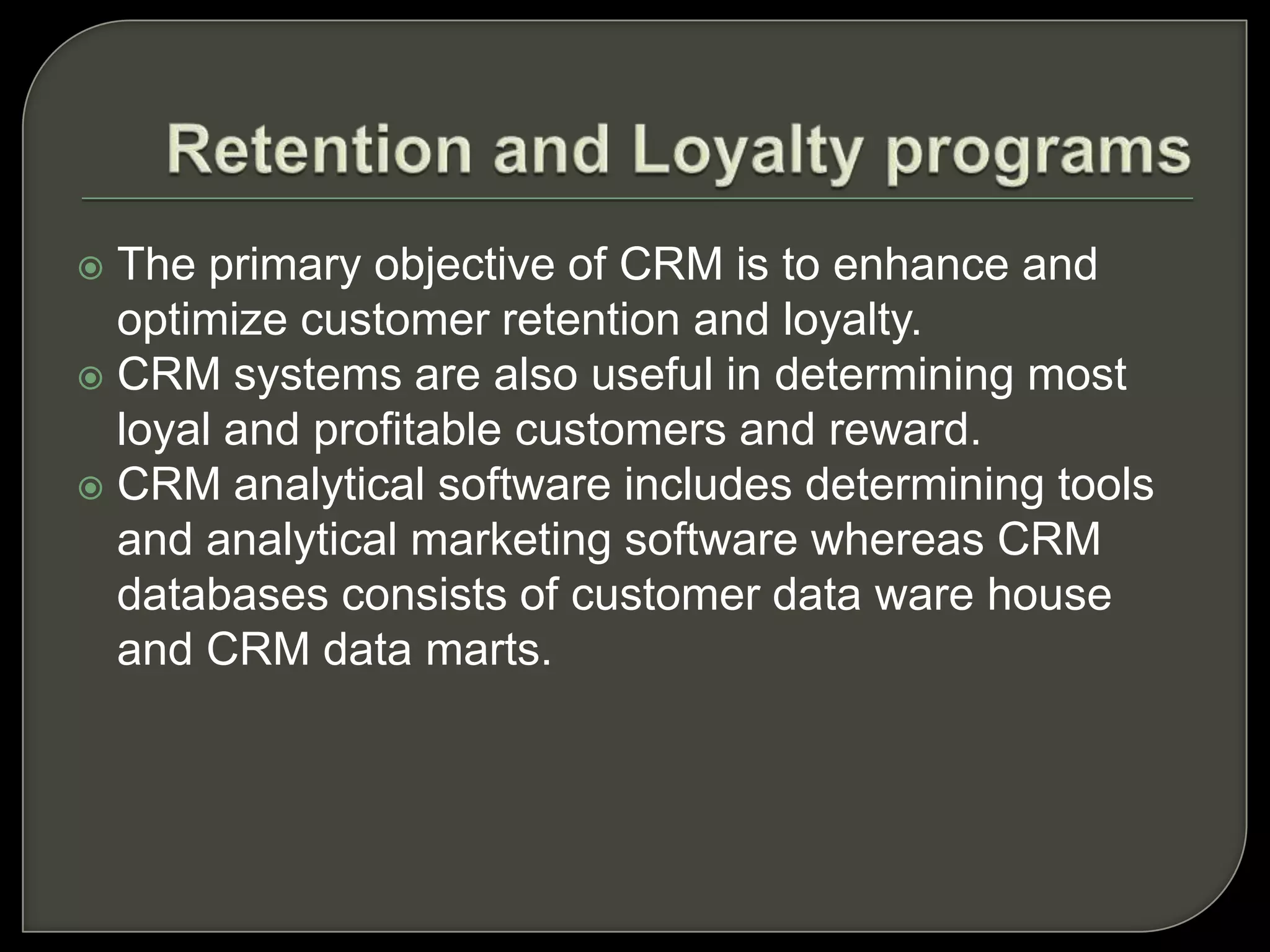 Retention and Loyalty programs

The primary objective of CRM is to enhance and optimize customer retention and loyalty.

CRM systems are also useful in determining most loyal and profitable customers and reward.

CRM analytical software includes determining tools and analytical marketing software whereas CRM databases consists of customer data ware house and CRM data marts.